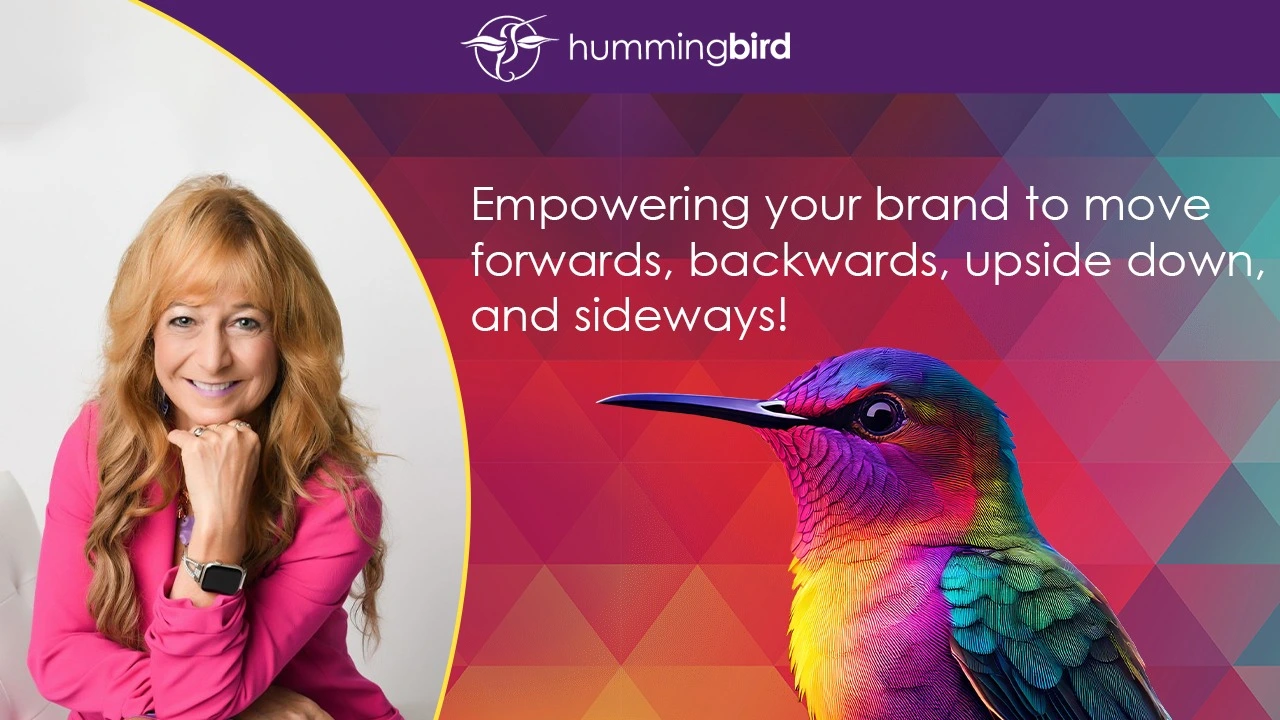 hummingbird

Empowering your brand to move forwards, backwards, upside down, and sideways!